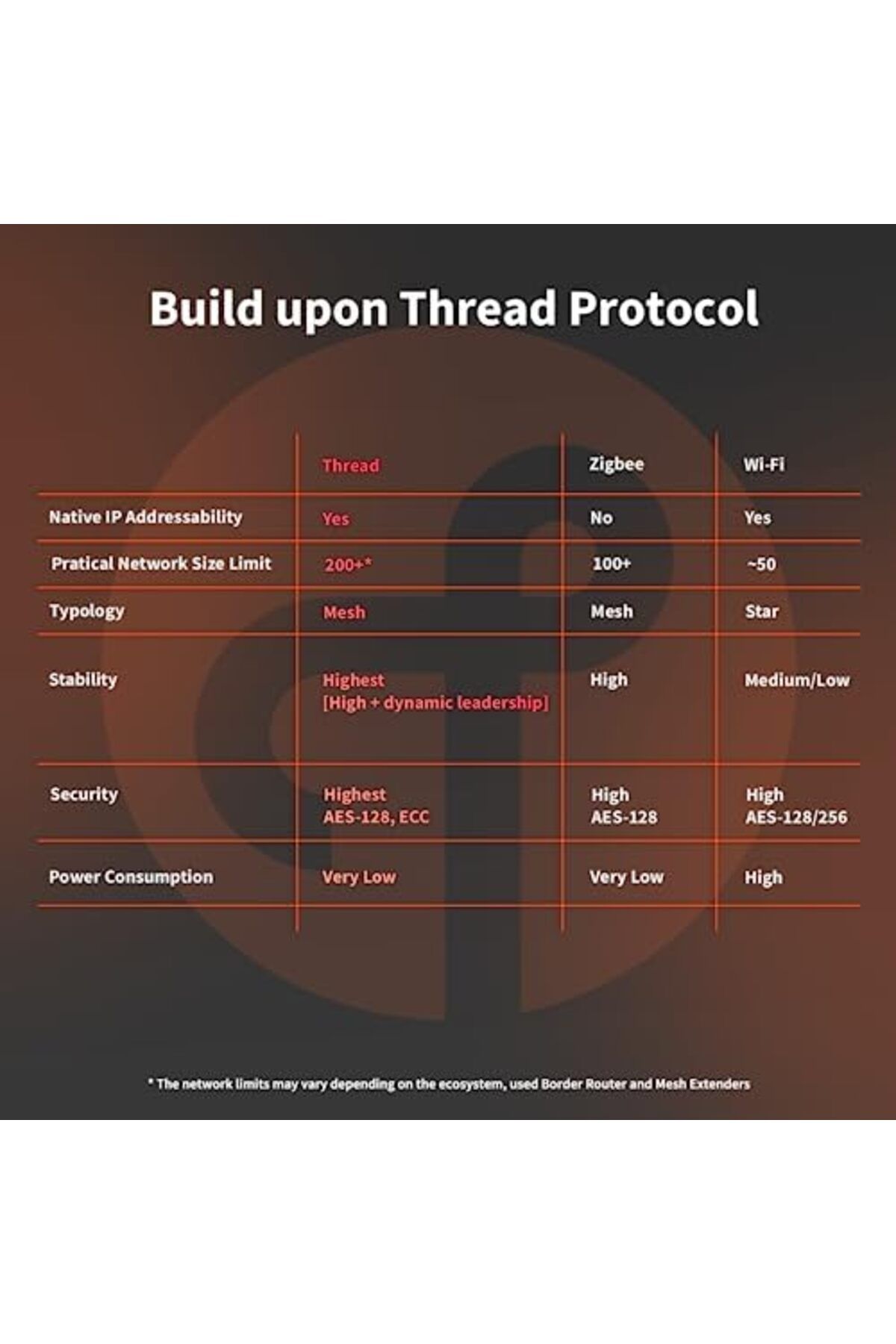 Build upon Thread Protocol

| | Thread | Zigbee | Wi-Fi |
|---|---|---|---|
| Native IP Addressability | Yes | No | Yes |
| Pratical Network Size Limit | 200+* | 100+ | ~50 |
| Typology | Mesh | Mesh | Star |
| Stability | Highest [High + dynamic leadership] | High | Medium/Low |
| Security | Highest AES-128, ECC | High AES-128 | High AES-128/256 |
| Power Consumption | Very Low | Very Low | High |

* The network limits may vary depending on the ecosystem, used Border Router and Mesh Extenders